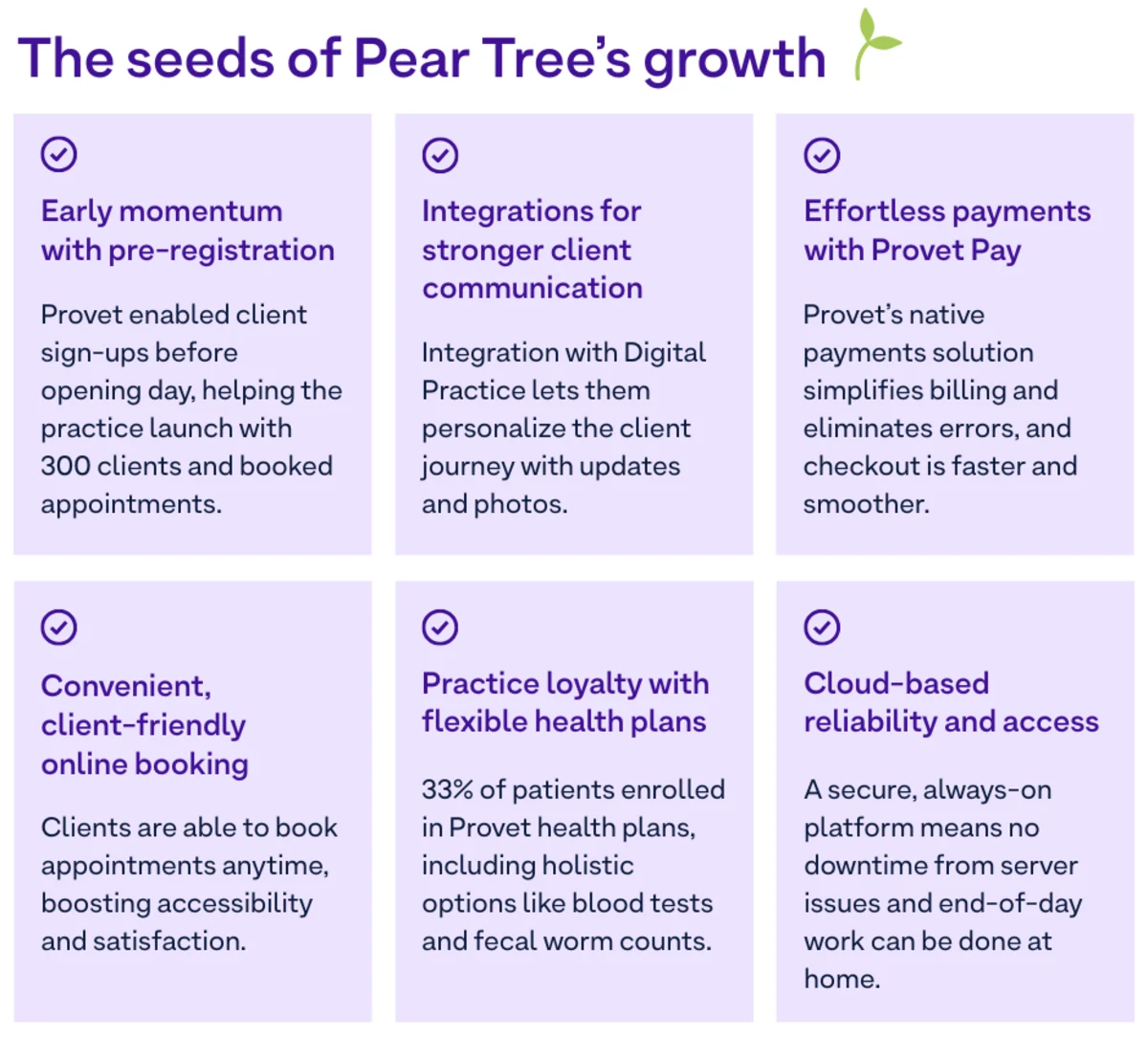 The seeds of Pear Tree's growth

Early momentum with pre-registration

Provet enabled client sign-ups before opening day, helping the practice launch with 300 clients and booked appointments.

Integrations for stronger client communication

Integration with Digital Practice lets them personalize the client journey with updates and photos.

Effortless payments with Provet Pay

Provet's native payments solution simplifies billing and eliminates errors, and checkout is faster and smoother.

Convenient, client-friendly online booking

Clients are able to book appointments anytime, boosting accessibility and satisfaction.

Practice loyalty with flexible health plans

33% of patients enrolled in Provet health plans, including holistic options like blood tests and fecal worm counts.

Cloud-based reliability and access

A secure, always-on platform means no downtime from server issues and end-of-day work can be done at home.